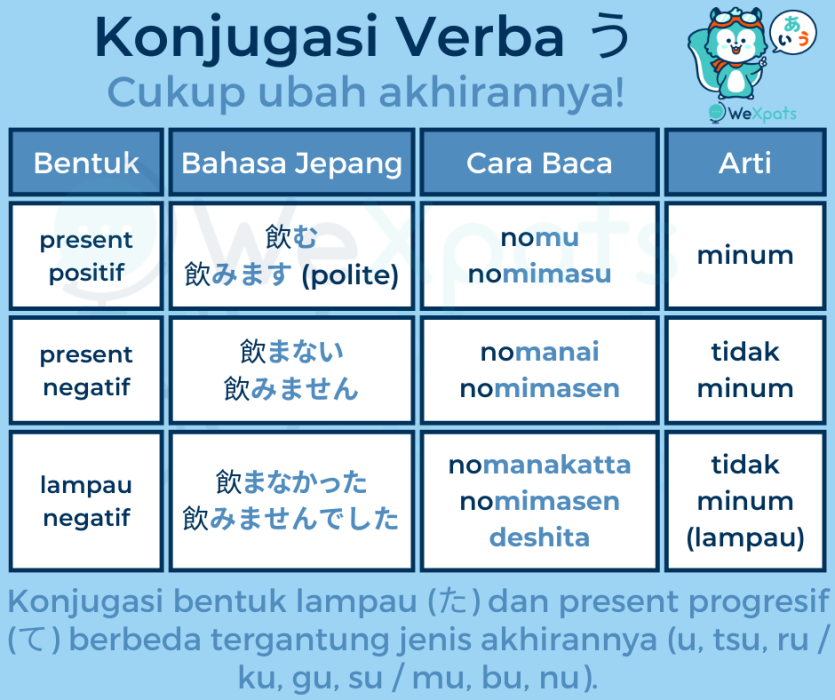 Konjugasi Verba う
Cukup ubah akhirannya!

あいう
WeXpats

| Bentuk | Bahasa Jepang | Cara Baca | Arti |
|---|---|---|---|
| present positif | 飲む 飲みます (polite) | nomu nomimasu | minum |
| present negatif | 飲まない 飲みません | nomanai nomimasen | tidak minum |
| lampau negatif | 飲まなかった 飲みませんでした | nomanakatta nomimasen deshita | tidak minum (lampau) |

Konjugasi bentuk lampau (た) dan present progresif (て) berbeda tergantung jenis akhirannya (u, tsu, ru / ku, gu, su / mu, bu, nu).